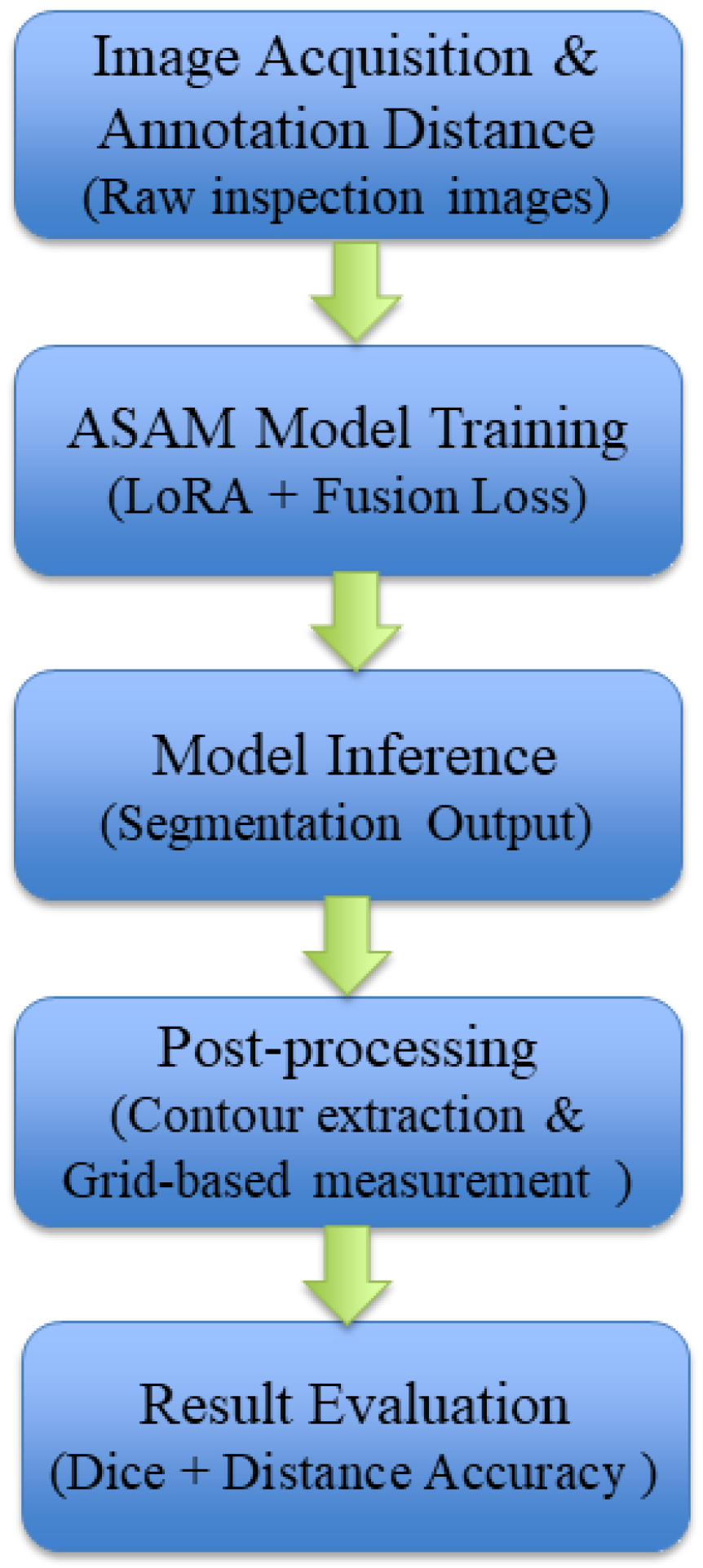 Image Acquisition & Annotation Distance (Raw inspection images)

ASAM Model Training (LoRA + Fusion Loss)

Model Inference (Segmentation Output)

Post-processing (Contour extraction & Grid-based measurement )

Result Evaluation (Dice + Distance Accuracy )